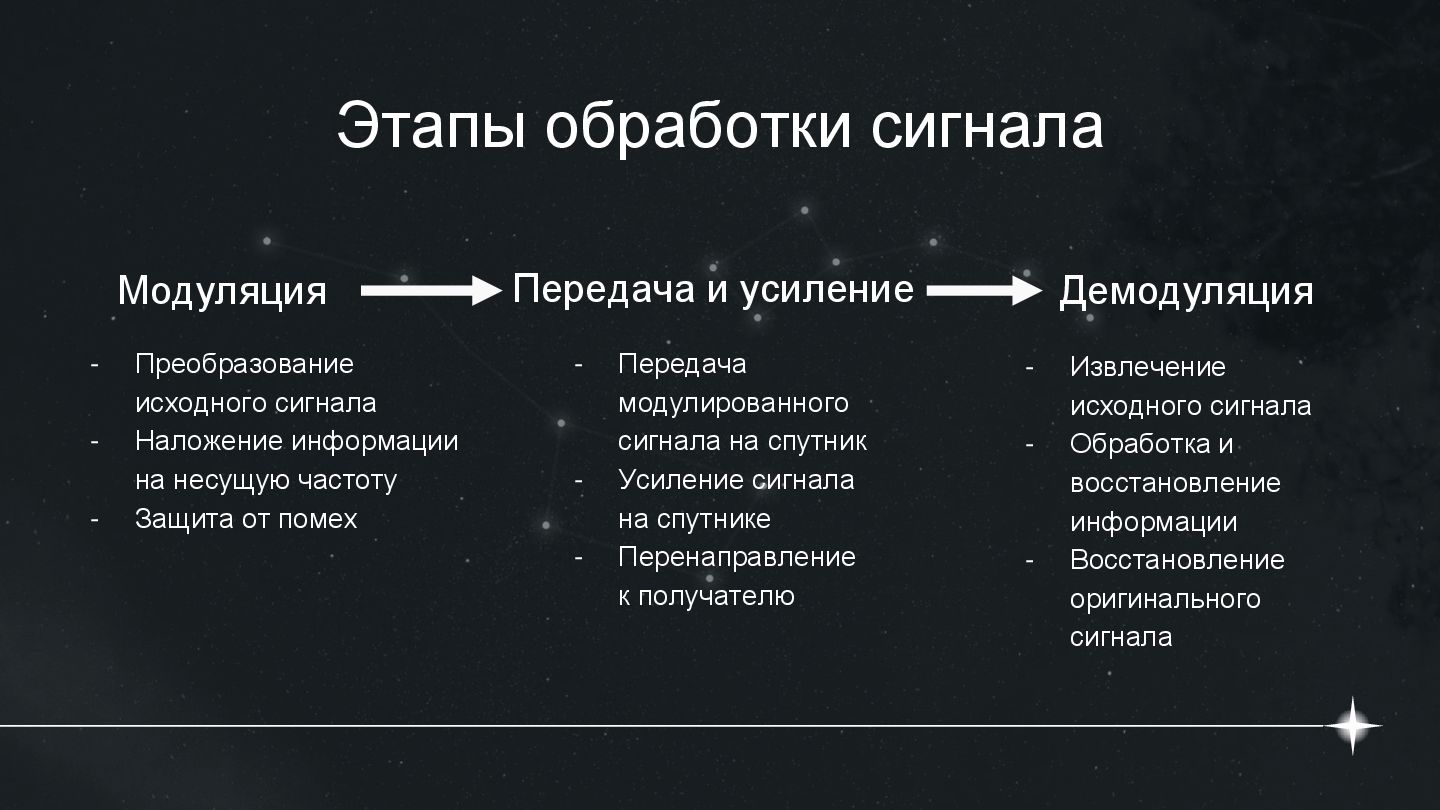 Этапы обработки сигнала

Модуляция

- Преобразование исходного сигнала
- Наложение информации на несущую частоту
- Защита от помех

Передача и усиление

- Передача модулированного сигнала на спутник
- Усиление сигнала на спутнике
- Перенаправление к получателю

Демодуляция

- Извлечение исходного сигнала
- Обработка и восстановление информации
- Восстановление оригинального сигнала